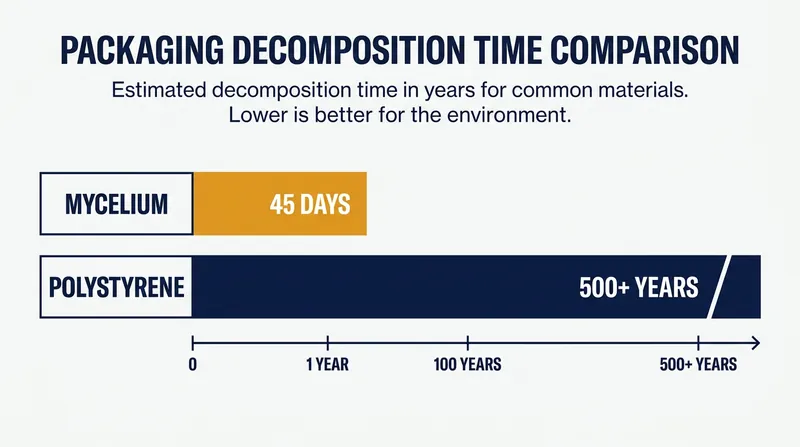 PACKAGING DECOMPOSITION TIME COMPARISON

Estimated decomposition time in years for common materials. Lower is better for the environment.

MYCELIUM
45 DAYS

POLYSTYRENE
500+ YEARS

0
1 YEAR
100 YEARS
500+ YEARS